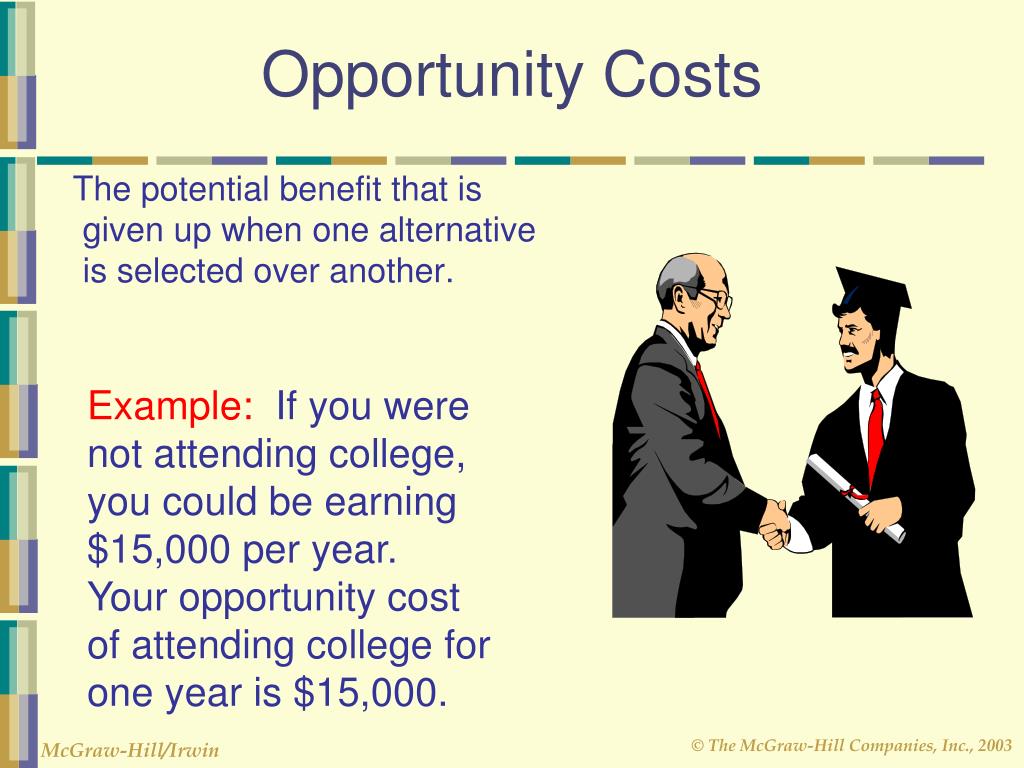 Opportunity Costs

The potential benefit that is given up when one alternative is selected over another.

Example: If you were not attending college, you could be earning \$15,000 per year. Your opportunity cost of attending college for one year is \$15,000.

McGraw-Hill/Irwin

© The McGraw-Hill Companies, Inc., 2003